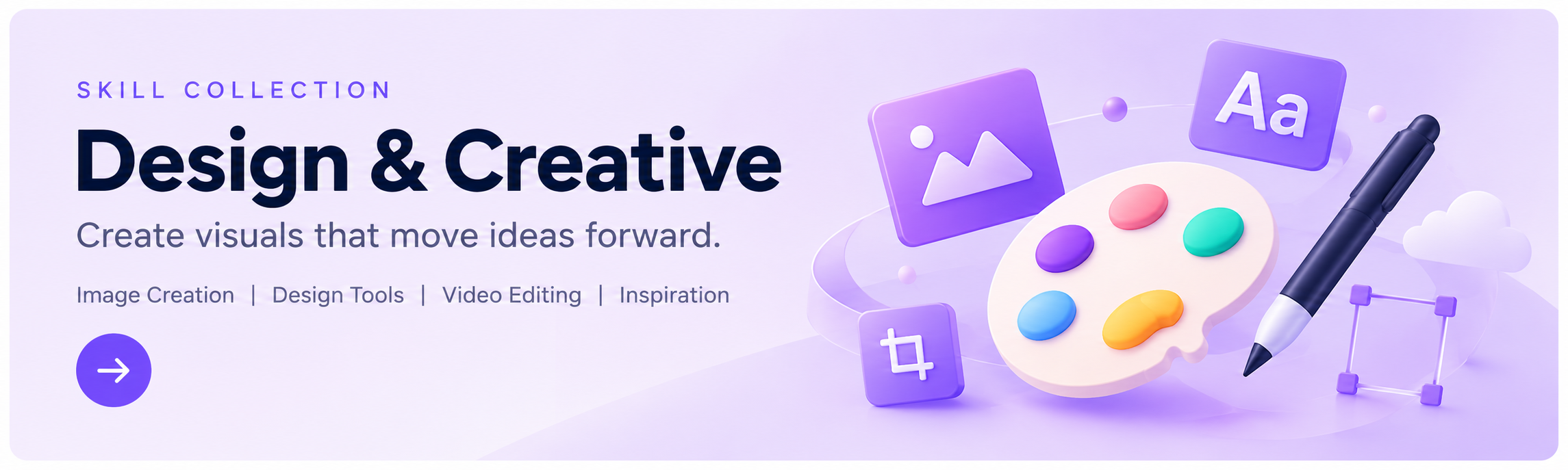 SKILL COLLECTION

Design & Creative

Create visuals that move ideas forward.

Image Creation | Design Tools | Video Editing | Inspiration

Aa